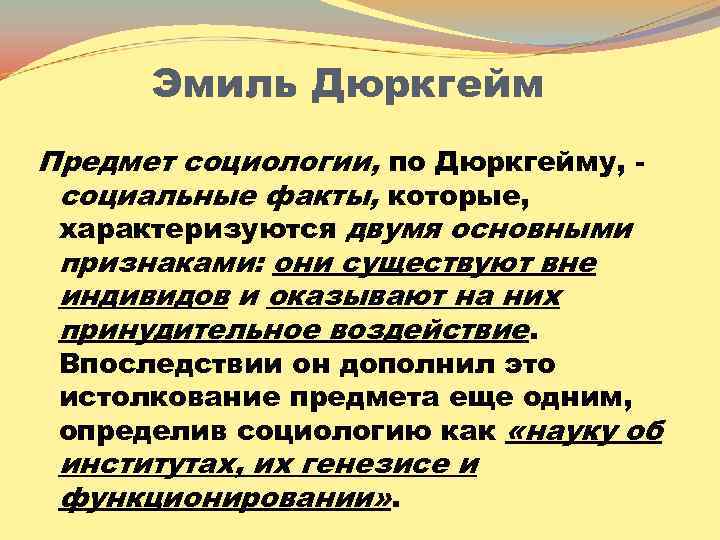 Эмиль Дюркгейм

Предмет социологии, по Дюркгейму, - социальные факты, которые, характеризуются двумя основными признаками: они существуют вне индивидов и оказывают на них принудительное воздействие. Впоследствии он дополнил это истолкование предмета еще одним, определив социологию как «науку об институтах, их генезисе и функционировании».